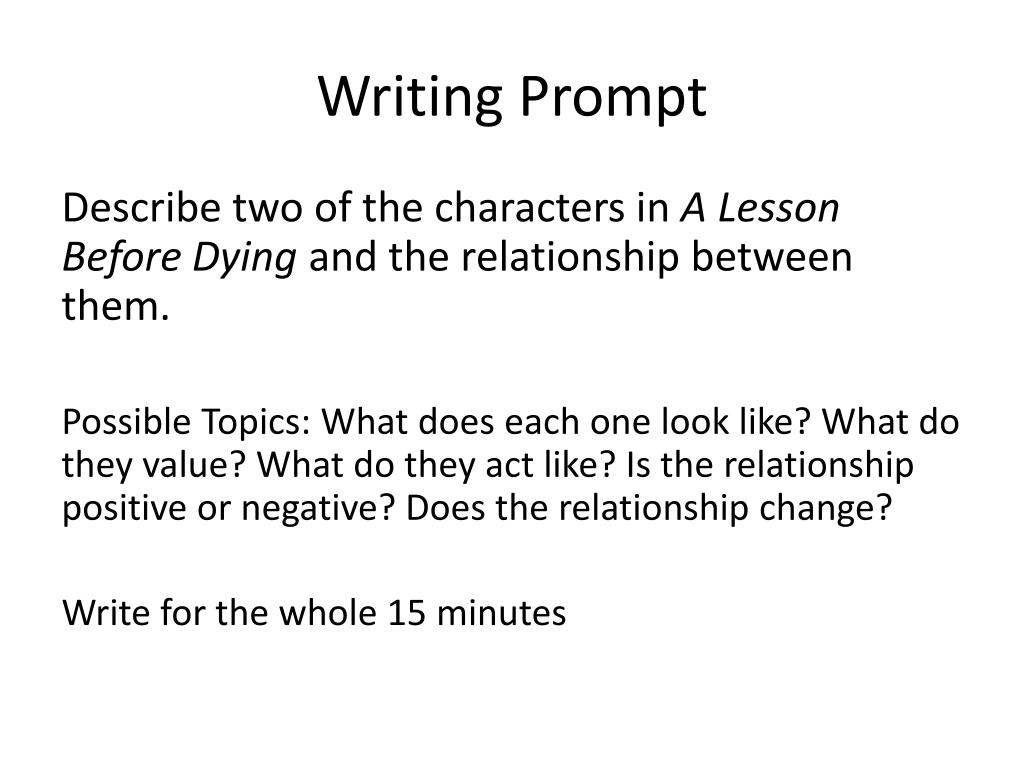 Writing Prompt

Describe two of the characters in A Lesson Before Dying and the relationship between them.

Possible Topics: What does each one look like? What do they value? What do they act like? Is the relationship positive or negative? Does the relationship change?

Write for the whole 15 minutes